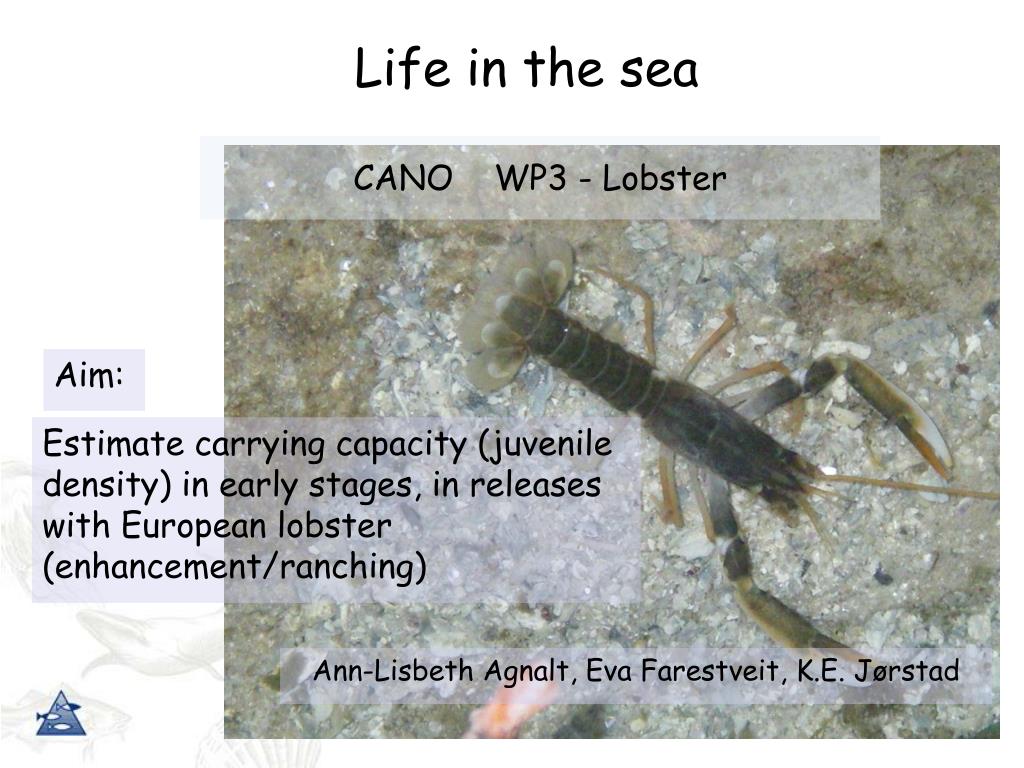 Life in the sea

CANO WP3 - Lobster

Aim:

Estimate carrying capacity (juvenile density) in early stages, in releases with European lobster (enhancement/ranching)

Ann-Lisbeth Agnalt, Eva Farestveit, K.E. Jørstad